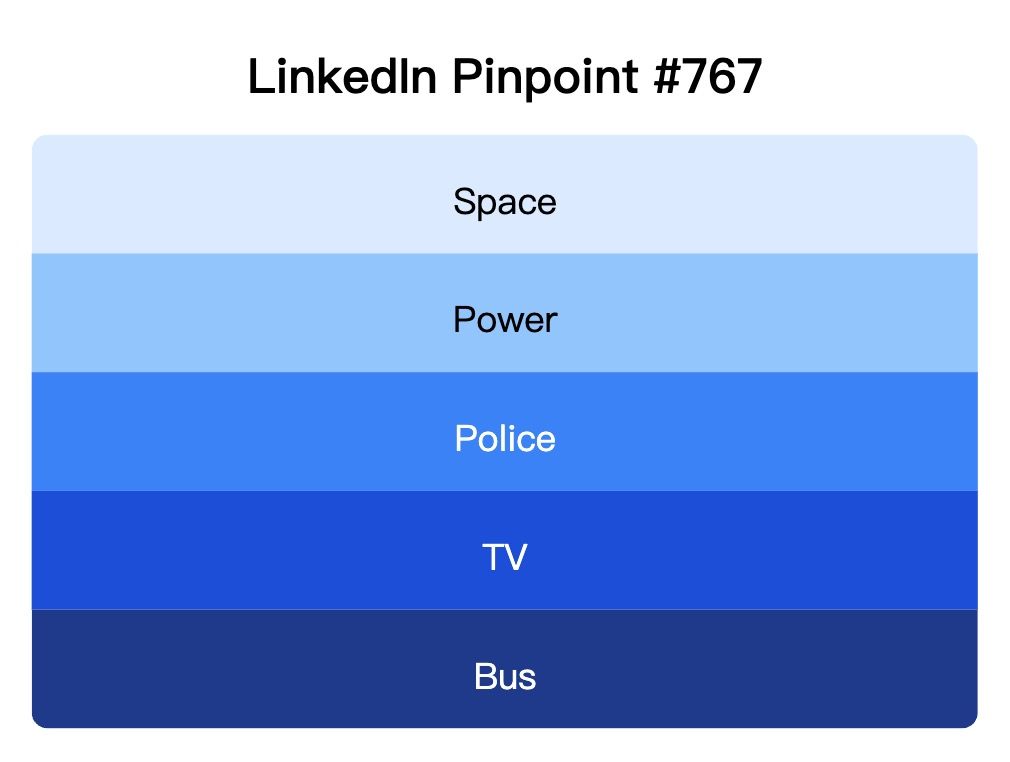 LinkedIn Pinpoint #767

Space

Power

Police

TV

Bus